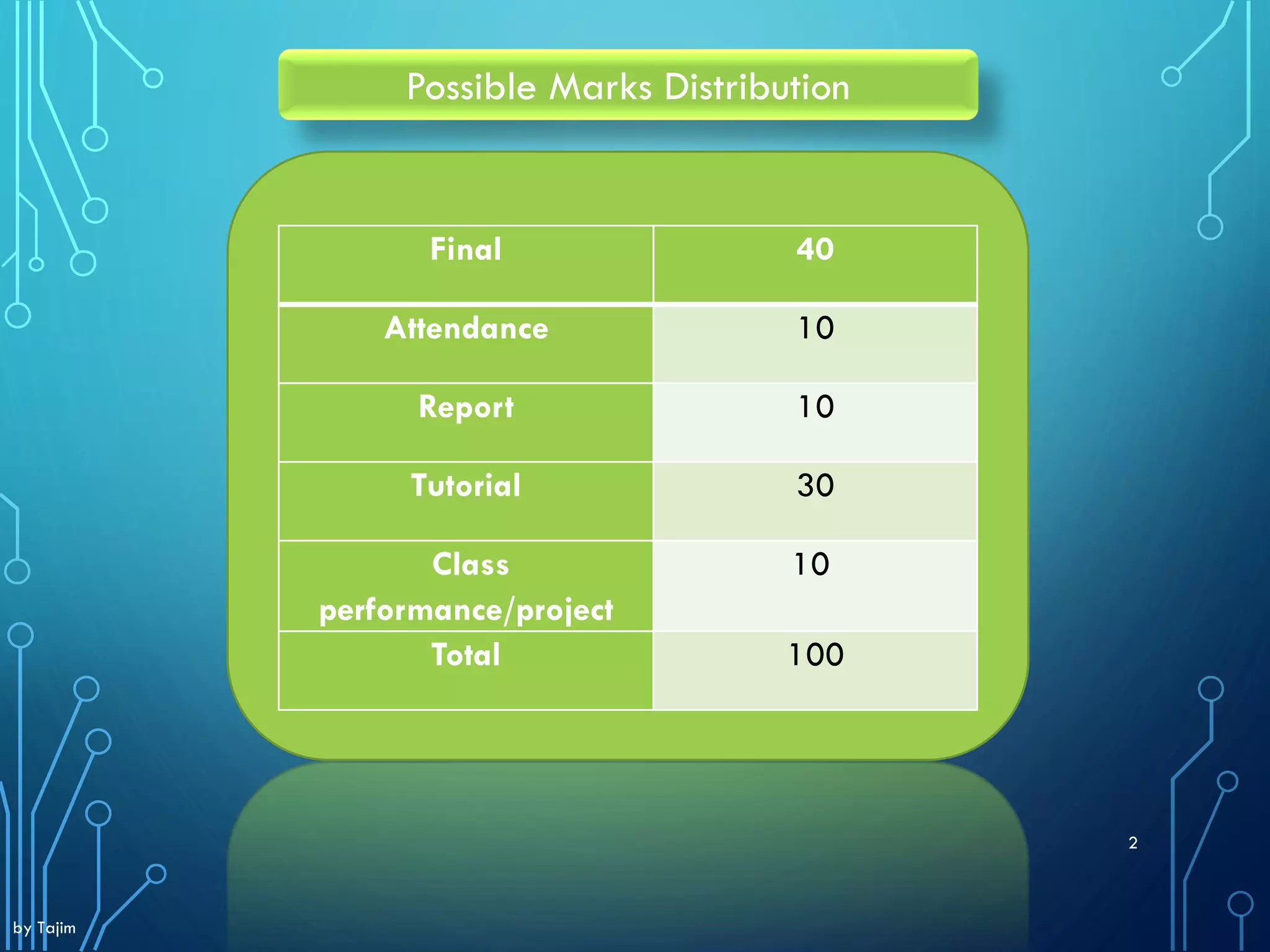 Possible Marks Distribution

| Final | 40 |
|---|---|
| Attendance | 10 |
| Report | 10 |
| Tutorial | 30 |
| Class performance/project | 10 |
| Total | 100 |

2

by Tajim